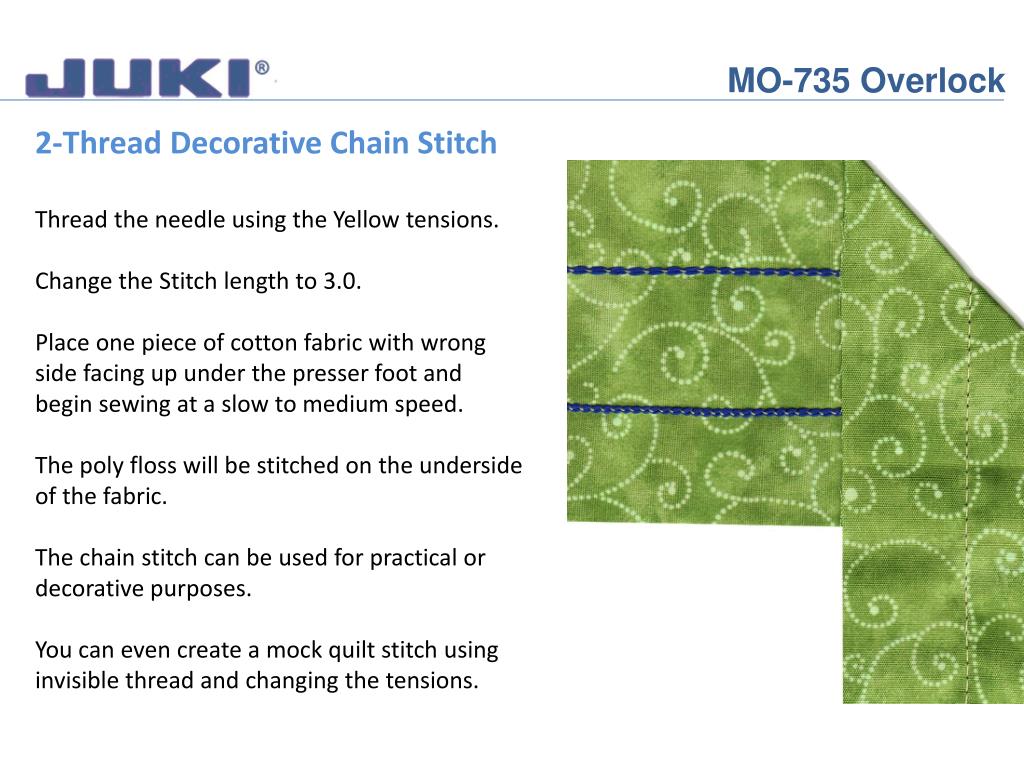 JUKI®

MO-735 Overlock

2-Thread Decorative Chain Stitch

Thread the needle using the Yellow tensions.

Change the Stitch length to 3.0.

Place one piece of cotton fabric with wrong side facing up under the presser foot and begin sewing at a slow to medium speed.

The poly floss will be stitched on the underside of the fabric.

The chain stitch can be used for practical or decorative purposes.

You can even create a mock quilt stitch using invisible thread and changing the tensions.